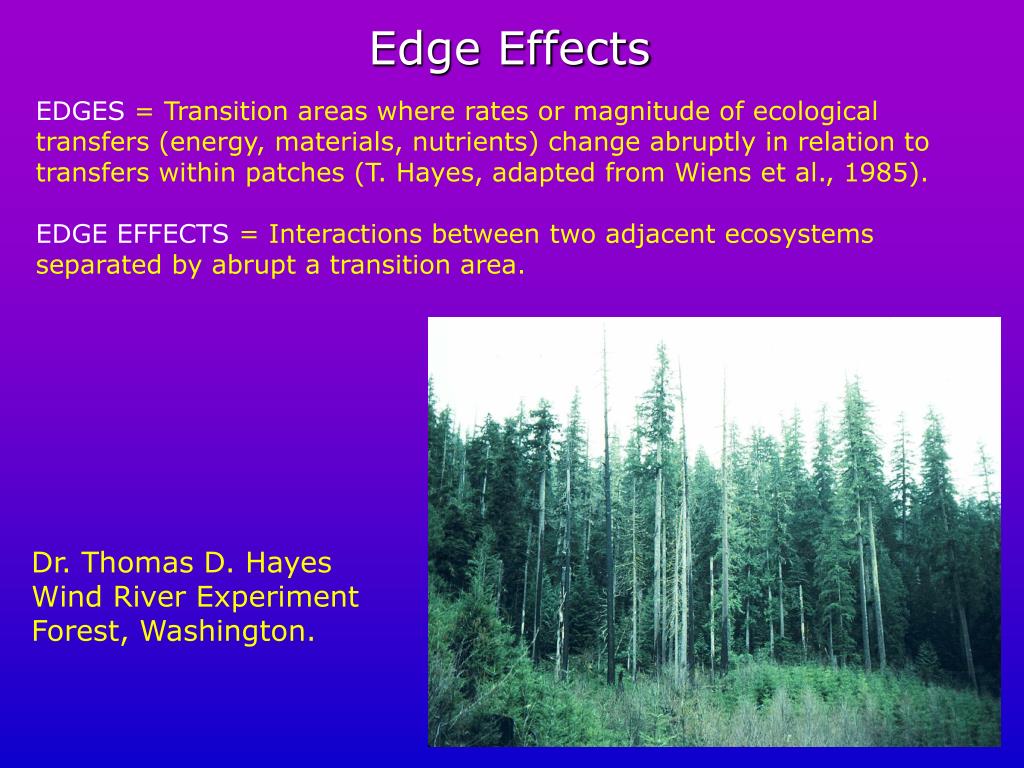 Edge Effects

EDGES = Transition areas where rates or magnitude of ecological transfers (energy, materials, nutrients) change abruptly in relation to transfers within patches (T. Hayes, adapted from Wiens et al., 1985).

EDGE EFFECTS = Interactions between two adjacent ecosystems separated by abrupt a transition area.

Dr. Thomas D. Hayes
Wind River Experiment Forest, Washington.